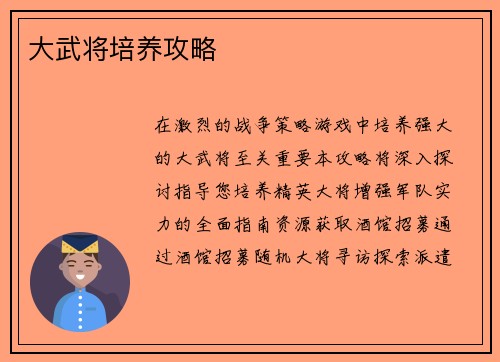 大武将培养攻略

在激烈的战争策略游戏中培养强大的大武将至关重要本攻略将深入探讨指导您培养精英大将增强军队实力的全面指南资源获取酒馆招募通过酒馆招募随机大将寻访探索派遣